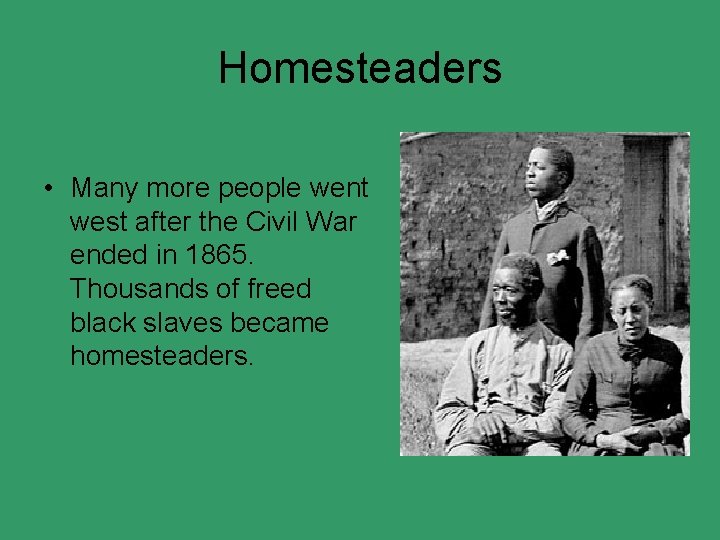 Homesteaders

• Many more people went west after the Civil War ended in 1865. Thousands of freed black slaves became homesteaders.